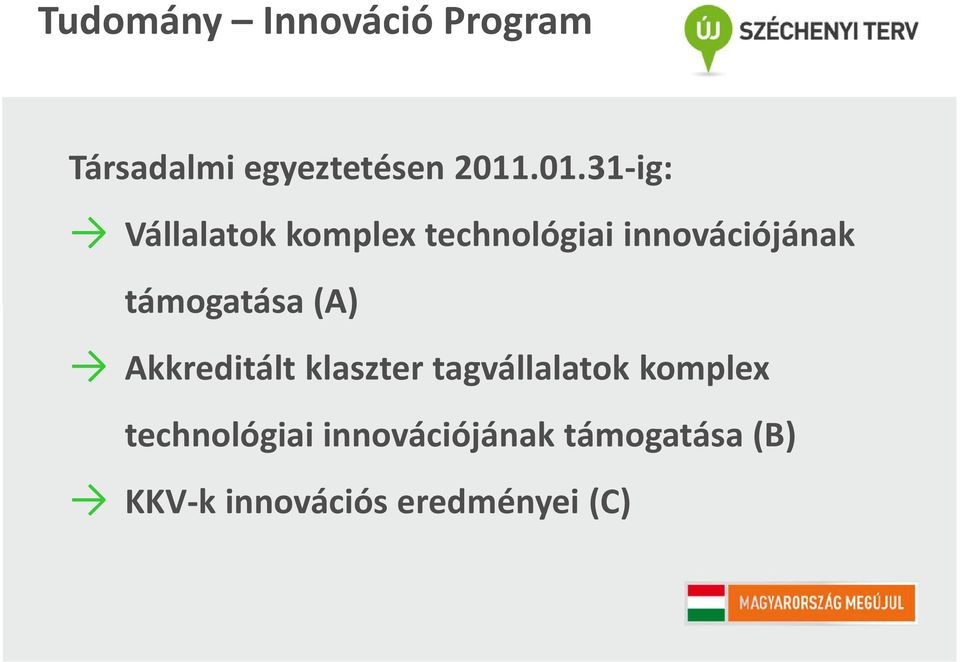 Tudomány – Innováció Program

ÚJ SZÉCHENYI TERV

Társadalmi egyeztetésen 2011.01.31-ig:

→ Vállalatok komplex technológiai innovációjának támogatása (A)

→ Akkreditált klaszter tagvállalatok komplex technológiai innovációjának támogatása (B)

→ KKV-k innovációs eredményei (C)

MAGYARORSZÁG MEGÚJUL